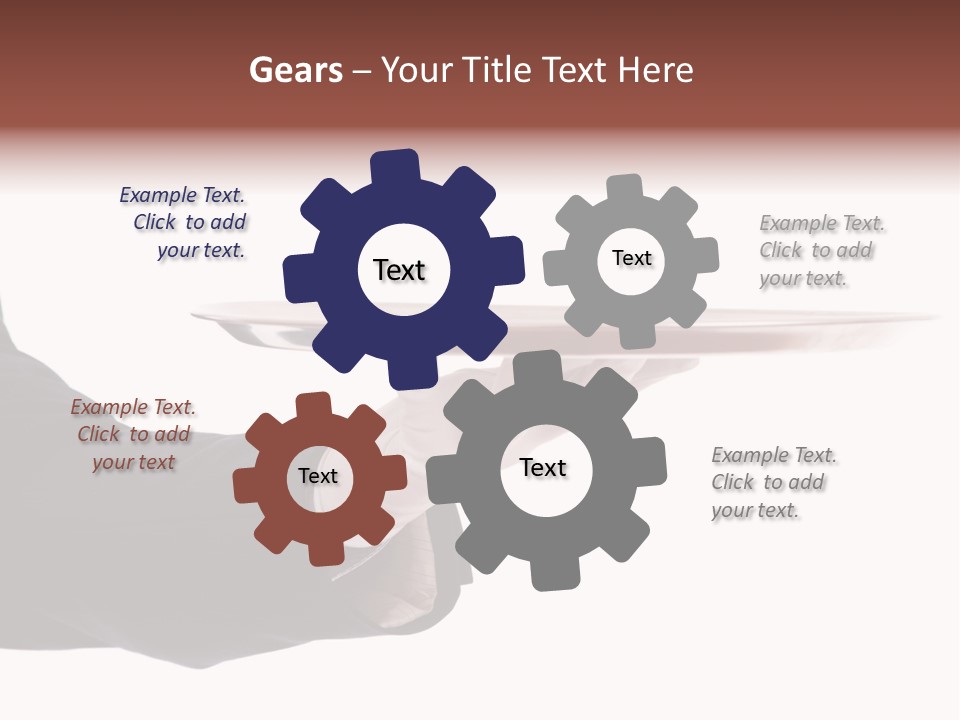 Gears – Your Title Text Here

Example Text. Click to add your text.

Text

Text

Example Text. Click to add your text.

Example Text. Click to add your text

Text

Text

Example Text. Click to add your text.